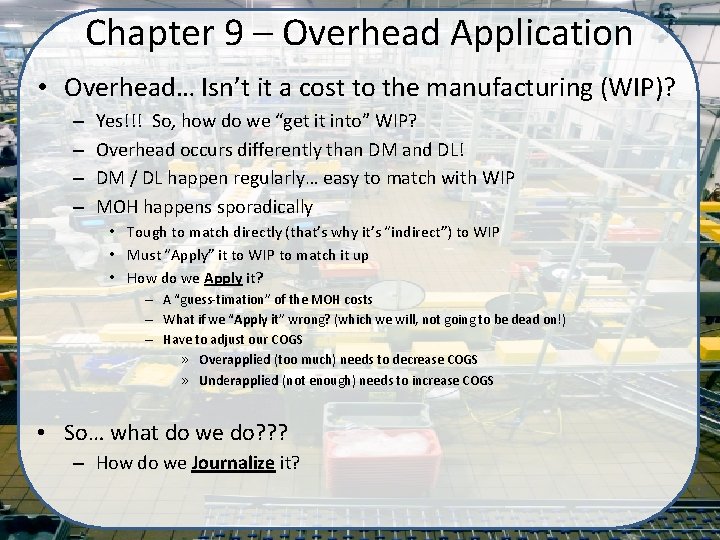 Chapter 9 – Overhead Application

• Overhead… Isn't it a cost to the manufacturing (WIP)?
– Yes!!! So, how do we "get it into" WIP?
– Overhead occurs differently than DM and DL!
– DM / DL happen regularly… easy to match with WIP
– MOH happens sporadically
• Tough to match directly (that's why it's "indirect") to WIP
• Must "Apply" it to WIP to match it up
• How do we Apply it?
– A "guess-timation" of the MOH costs
– What if we "Apply it" wrong? (which we will, not going to be dead on!)
– Have to adjust our COGS
» Overapplied (too much) needs to decrease COGS
» Underapplied (not enough) needs to increase COGS

• So… what do we do???
– How do we Journalize it?